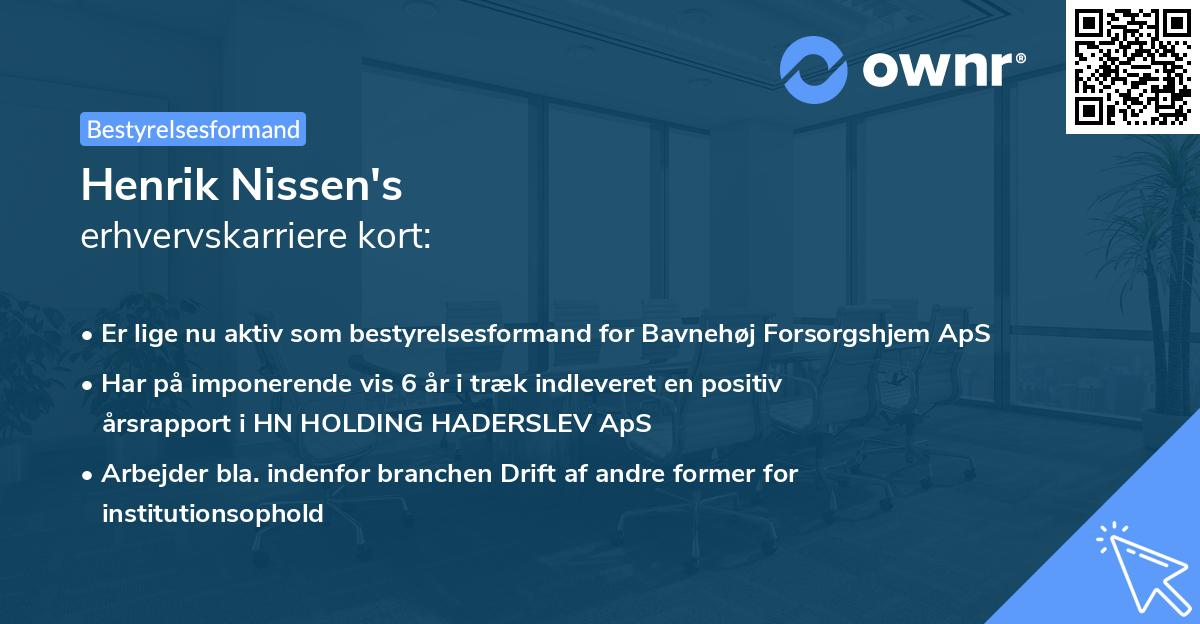 ownr®

Bestyrelsesformand

Henrik Nissen's
erhvervskarriere kort:

• Er lige nu aktiv som bestyrelsesformand for Bavnehøj Forsorgshjem ApS
• Har på imponerende vis 6 år i træk indleveret en positiv årsrapport i HN HOLDING HADERSLEV ApS
• Arbejder bla. indenfor branchen Drift af andre former for institutionsophold